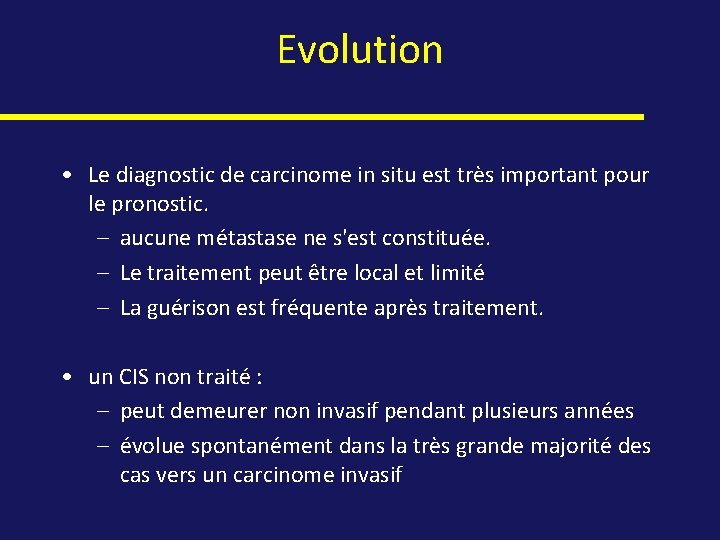 Evolution

• Le diagnostic de carcinome in situ est très important pour le pronostic.
– aucune métastase ne s'est constituée.
– Le traitement peut être local et limité
– La guérison est fréquente après traitement.

• un CIS non traité :
– peut demeurer non invasif pendant plusieurs années
– évolue spontanément dans la très grande majorité des cas vers un carcinome invasif